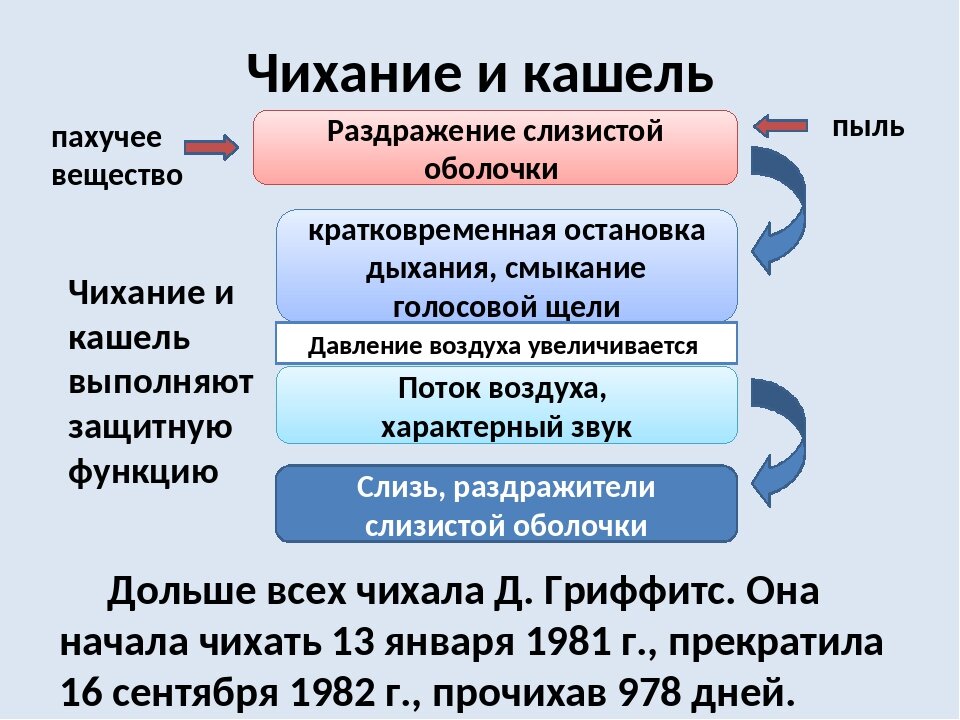 Чихание и кашель

пахучее вещество

Раздражение слизистой оболочки

пыль

кратковременная остановка дыхания, смыкание голосовой щели

Давление воздуха увеличивается

Поток воздуха, характерный звук

Слизь, раздражители слизистой оболочки

Чихание и кашель выполняют защитную функцию

Дольше всех чихала Д. Гриффитс. Она начала чихать 13 января 1981 г., прекратила 16 сентября 1982 г., прочихав 978 дней.